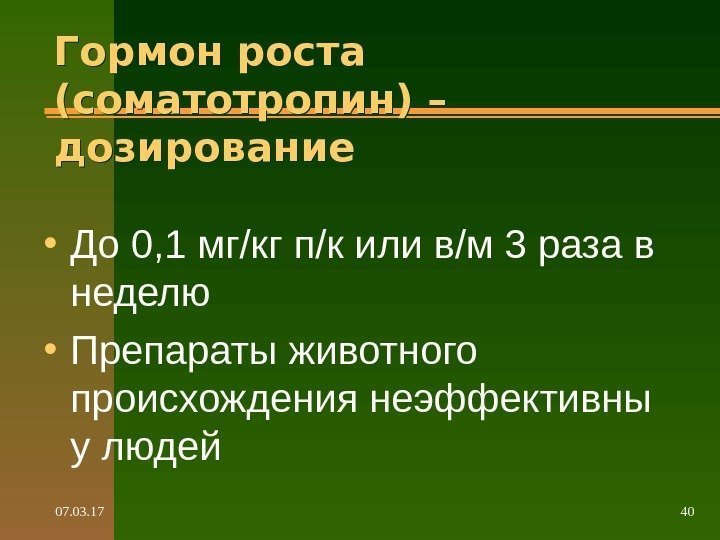 Гормон роста (соматотропин) – дозирование

• До 0,1 мг/кг п/к или в/м 3 раза в неделю
• Препараты животного происхождения неэффективны у людей

07.03.17

40